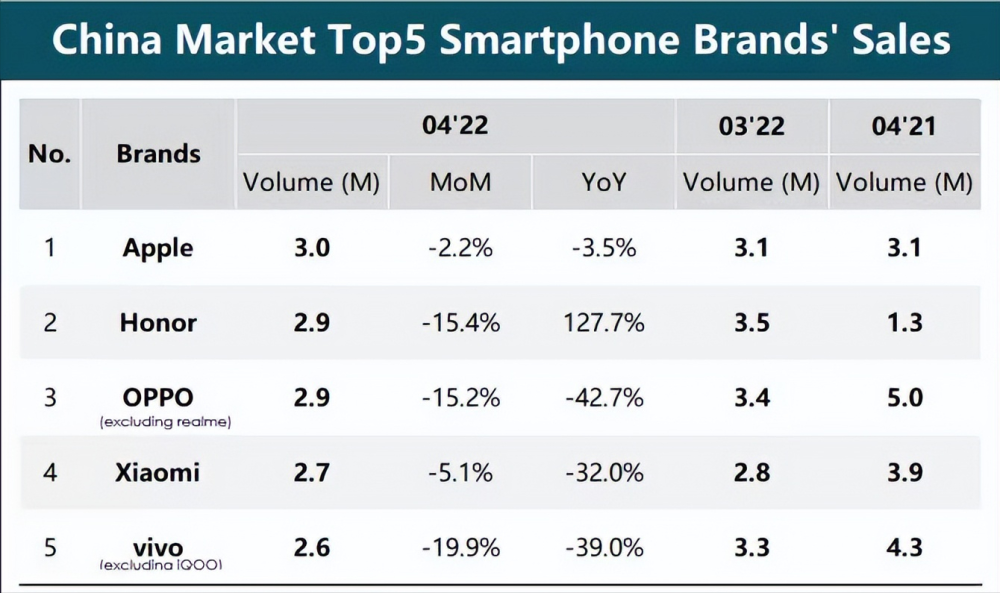 China Market Top5 Smartphone Brands' Sales

| No. | Brands | 04'22 Volume (M) | 04'22 MoM | 04'22 YoY | 03'22 Volume (M) | 04'21 Volume (M) |
|---|---|---|---|---|---|---|
| 1 | Apple | 3.0 | -2.2% | -3.5% | 3.1 | 3.1 |
| 2 | Honor | 2.9 | -15.4% | 127.7% | 3.5 | 1.3 |
| 3 | OPPO (excluding realme) | 2.9 | -15.2% | -42.7% | 3.4 | 5.0 |
| 4 | Xiaomi | 2.7 | -5.1% | -32.0% | 2.8 | 3.9 |
| 5 | vivo (excluding IQOO) | 2.6 | -19.9% | -39.0% | 3.3 | 4.3 |